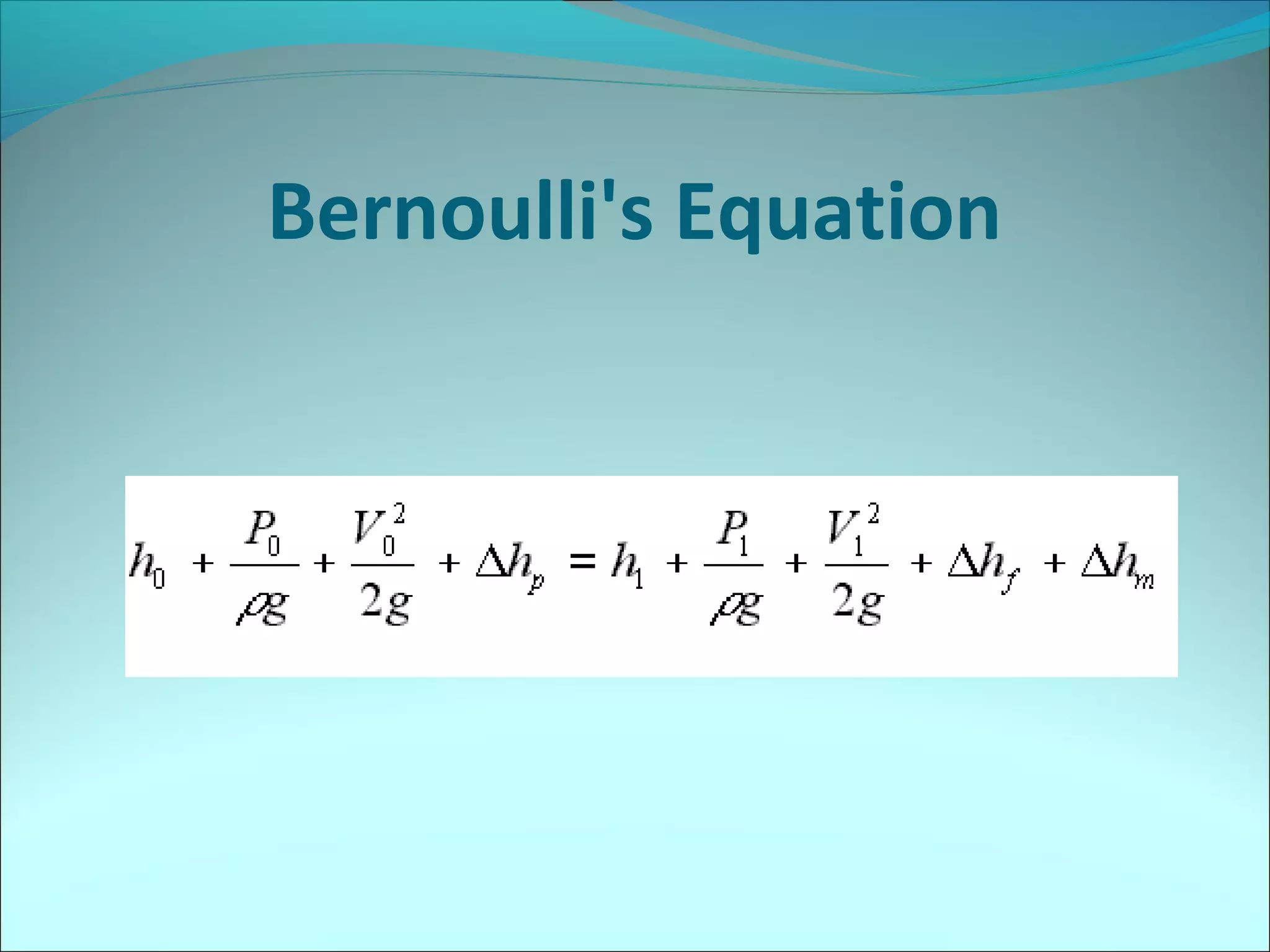 Bernoulli's Equation

$h_0 + \frac{P_0}{\rho g} + \frac{V_0^2}{2g} + \Delta h_p = h_1 + \frac{P_1}{\rho g} + \frac{V_1^2}{2g} + \Delta h_f + \Delta h_m$